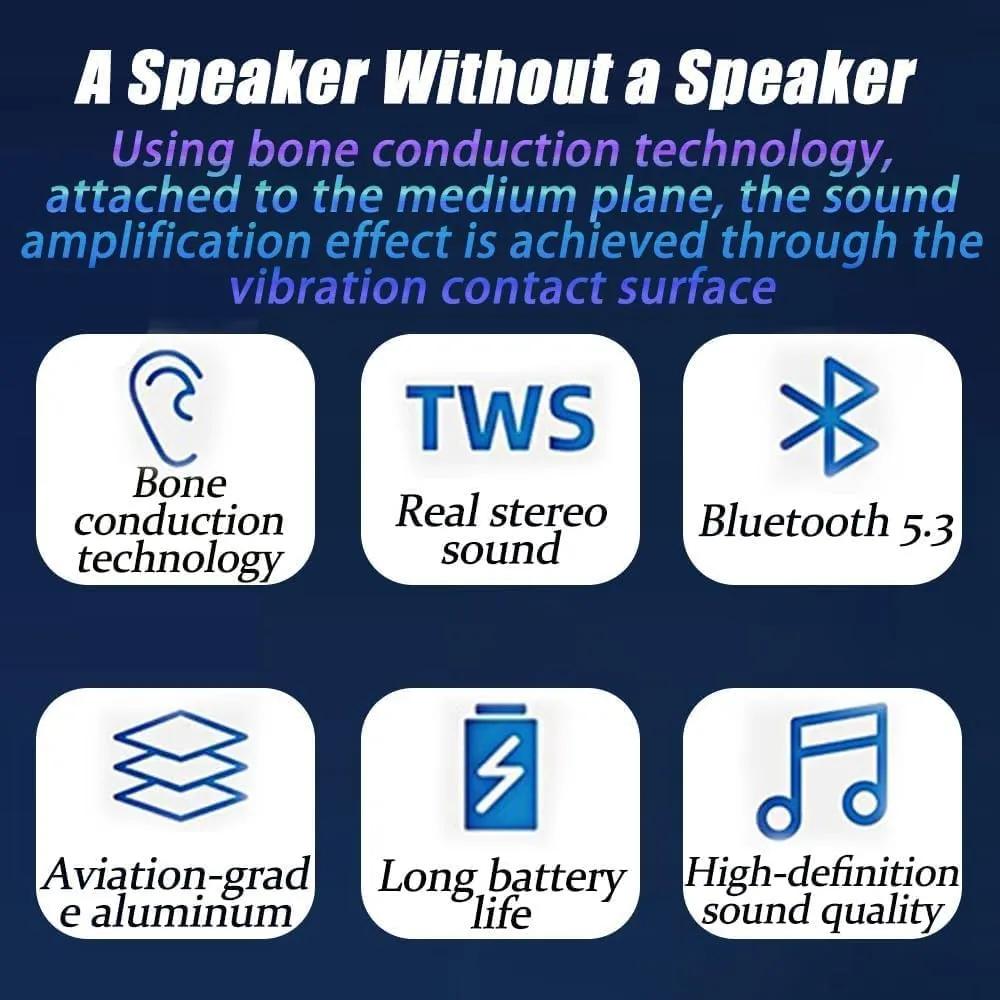 A Speaker Without a Speaker

Using bone conduction technology, attached to the medium plane, the sound amplification effect is achieved through the vibration contact surface

Bone conduction technology

TWS

Real stereo sound

Bluetooth 5.3

Aviation-grad e aluminum

Long battery life

High-definition sound quality